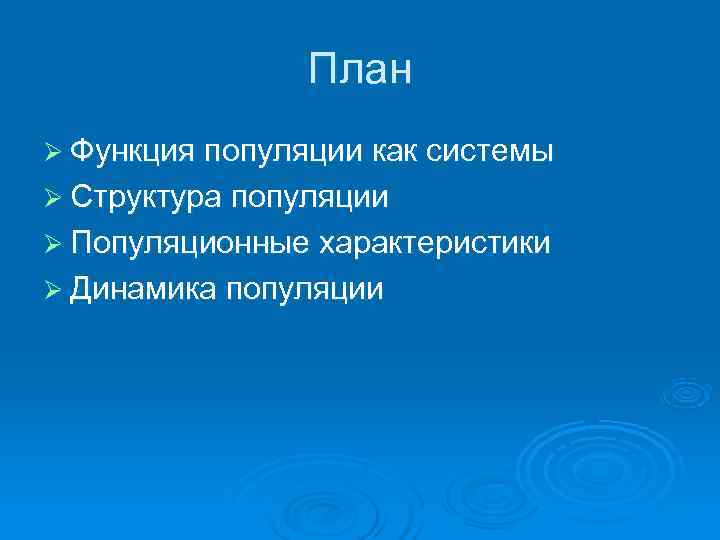 План

➢ Функция популяции как системы
➢ Структура популяции
➢ Популяционные характеристики
➢ Динамика популяции